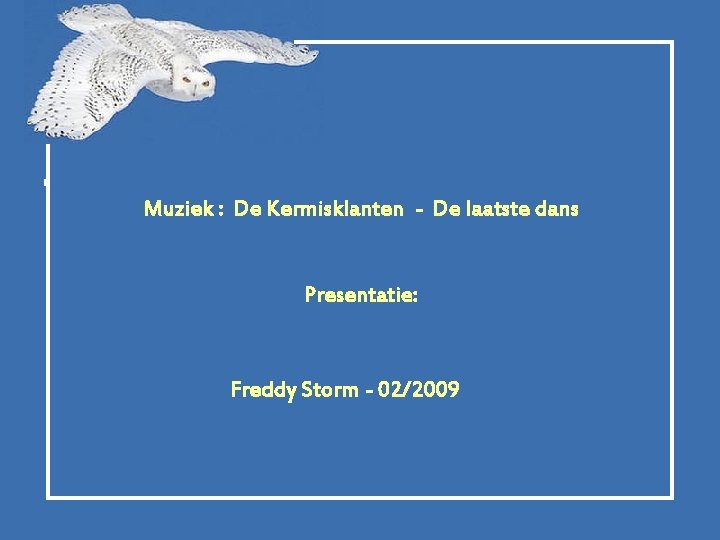 Muziek : De Kermisklanten - De laatste dans

Presentatie:

Freddy Storm - 02/2009